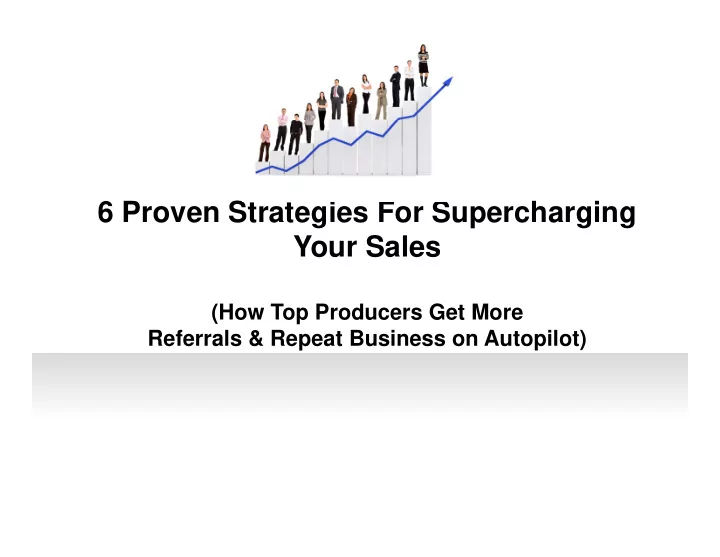 6 Proven Strategies For Supercharging Your Sales

(How Top Producers Get More Referrals & Repeat Business on Autopilot)